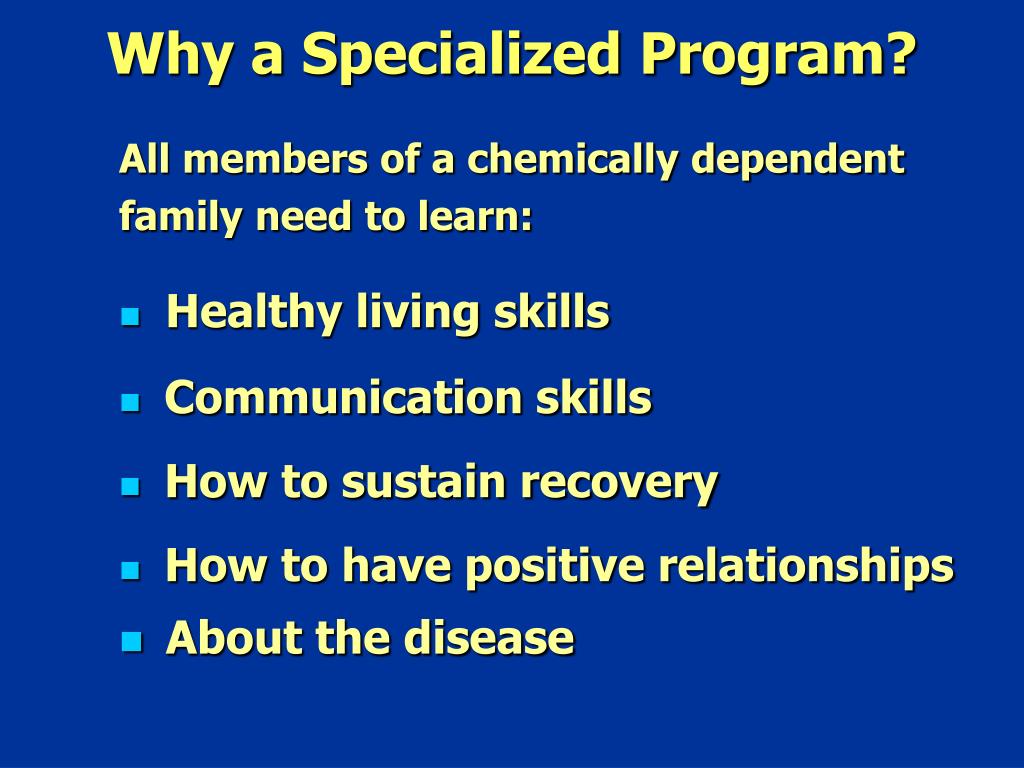 Why a Specialized Program?

All members of a chemically dependent family need to learn:

- Healthy living skills
- Communication skills
- How to sustain recovery
- How to have positive relationships
- About the disease